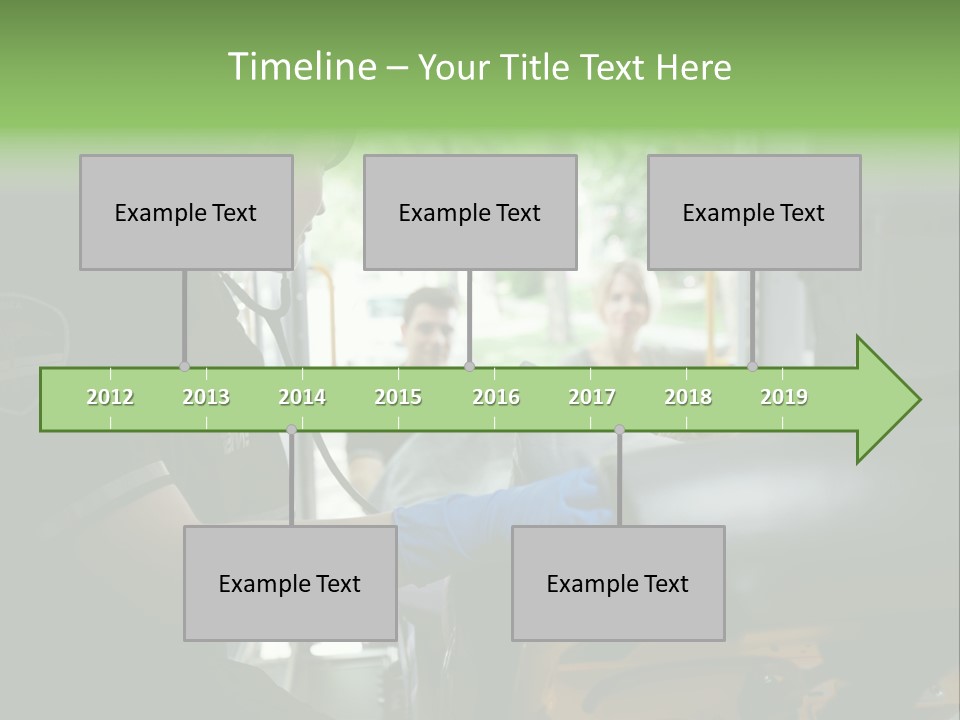 Timeline – Your Title Text Here

Example Text

Example Text

Example Text

2012 2013 2014 2015 2016 2017 2018 2019

Example Text

Example Text